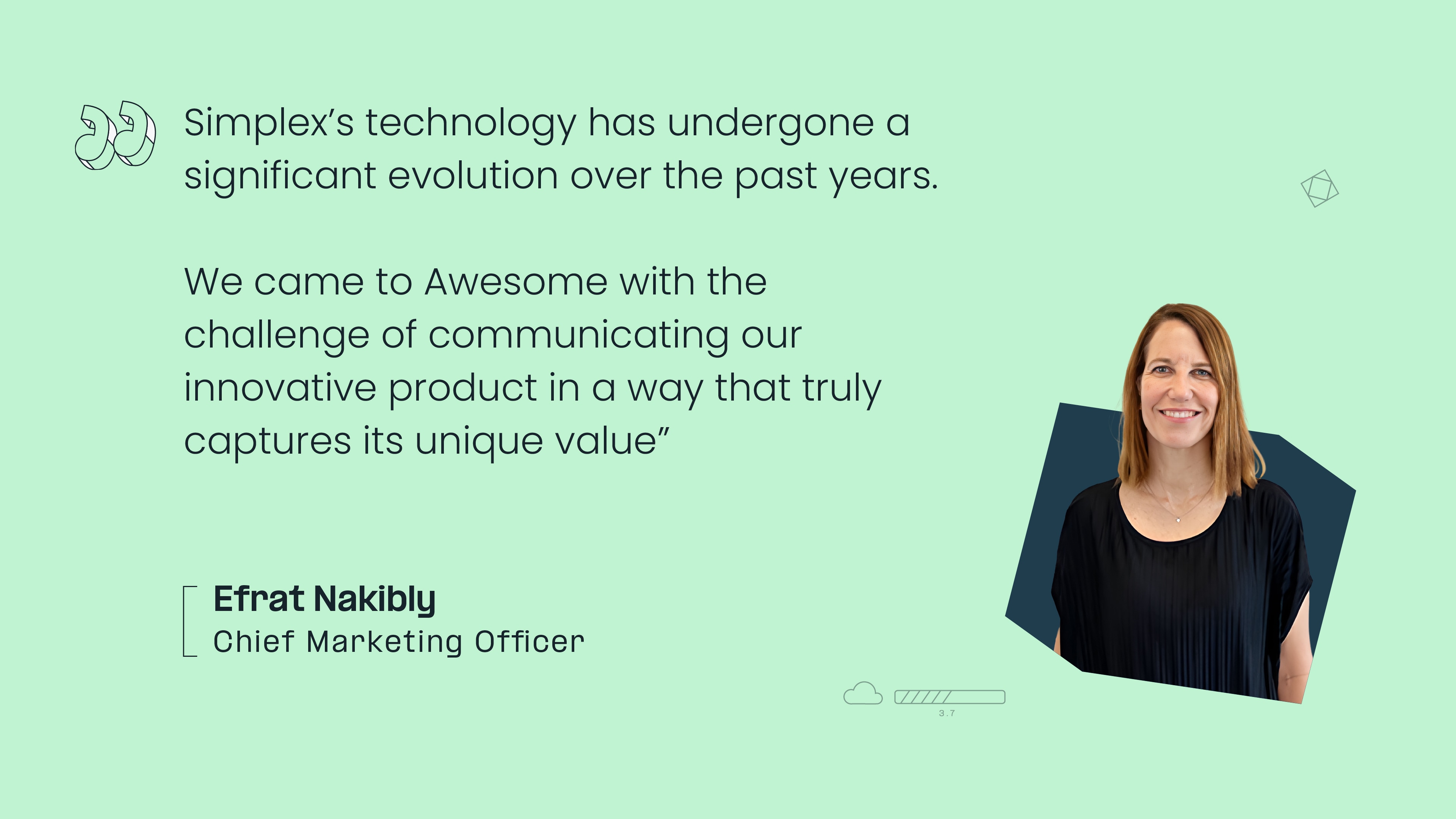 Simplex's technology has undergone a significant evolution over the past years.

We came to Awesome with the challenge of communicating our innovative product in a way that truly captures its unique value"

Efrat Nakibly
Chief Marketing Officer

3.7